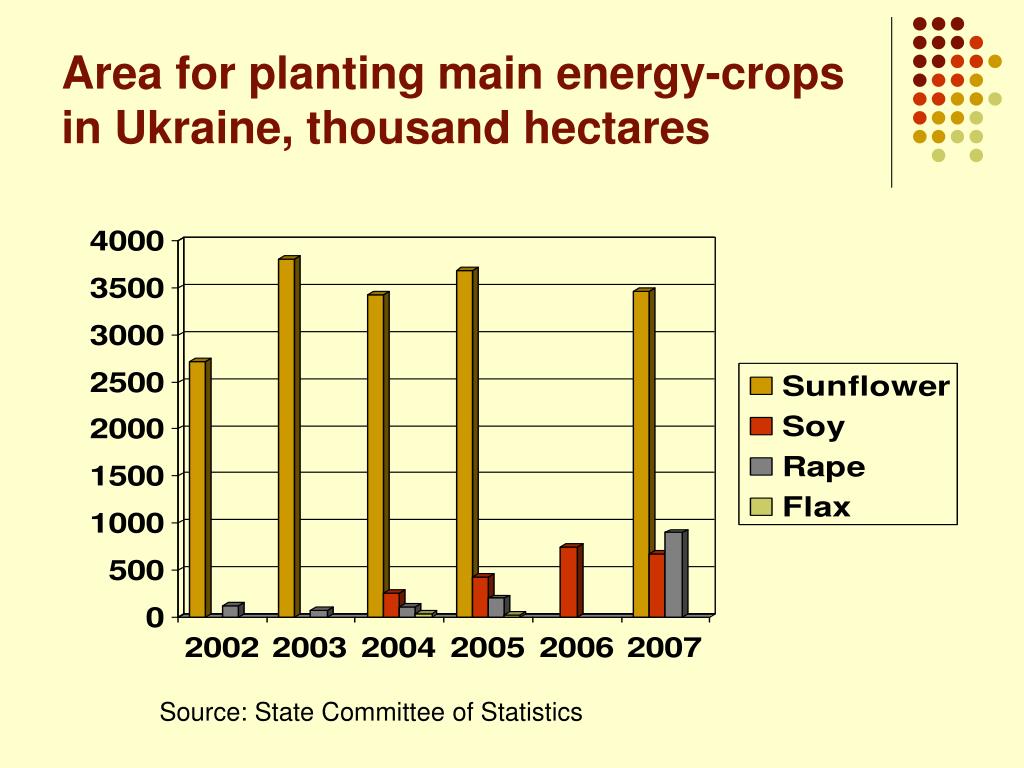 Area for planting main energy-crops in Ukraine, thousand hectares

4000
3500
3000
2500
2000
1500
1000
500
0

2002 2003 2004 2005 2006 2007

Sunflower
Soy
Rape
Flax

Source: State Committee of Statistics